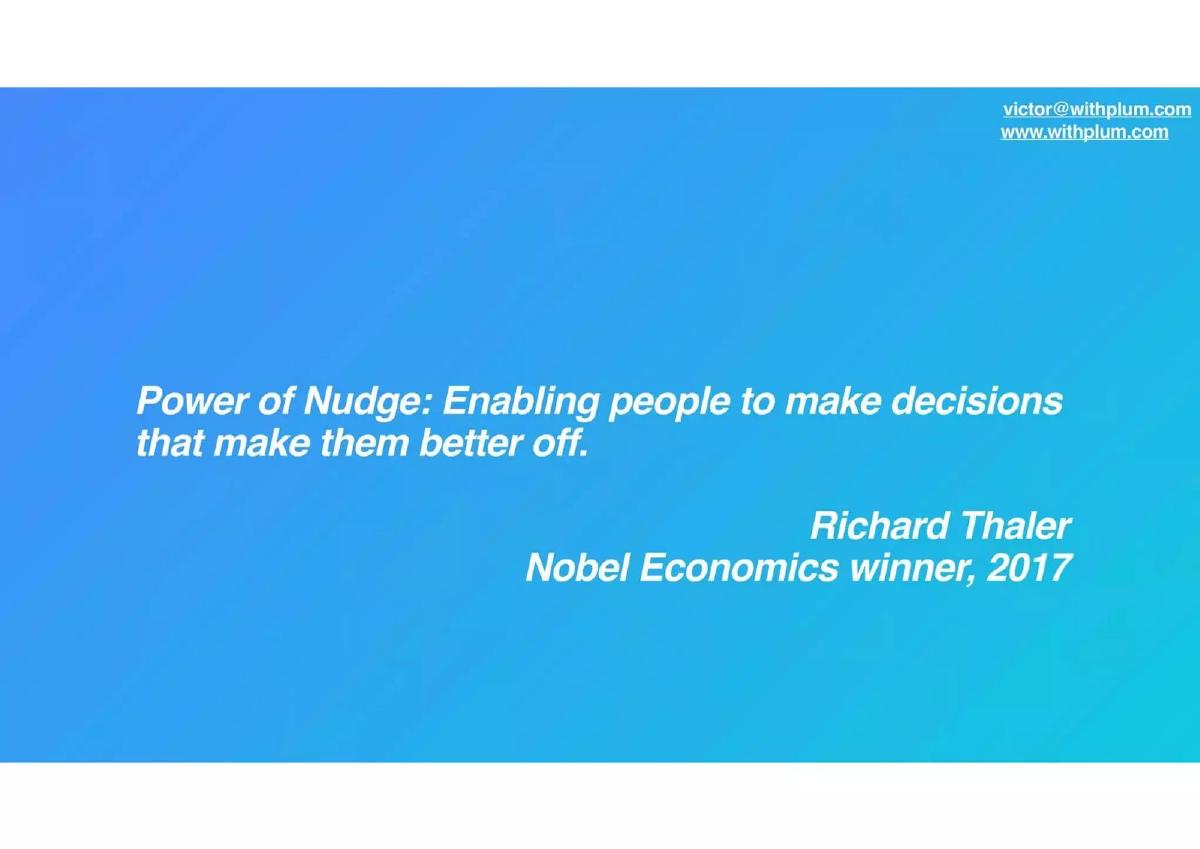 victor@withplum.com
www.withplum.com

Power of Nudge: Enabling people to make decisions that make them better off.

Richard Thaler
Nobel Economics winner, 2017